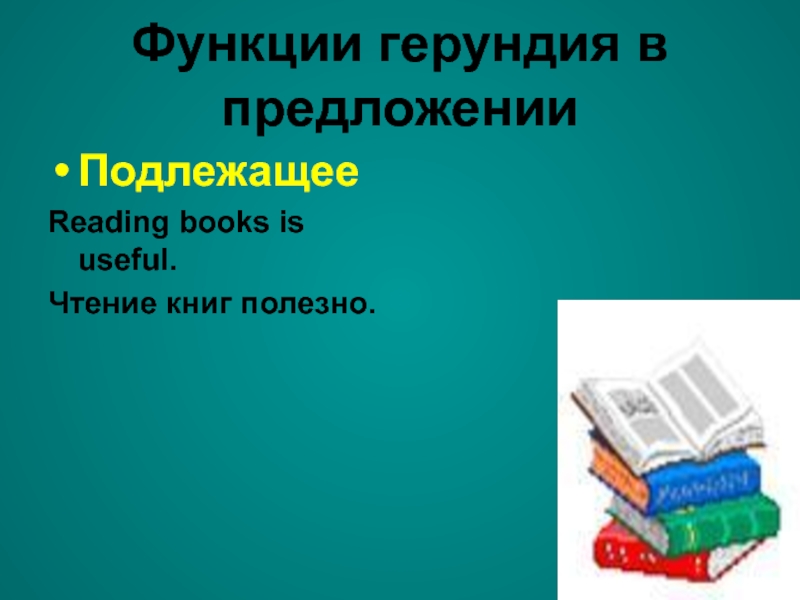 Функции герундия в предложении

• Подлежащее

Reading books is useful.

Чтение книг полезно.